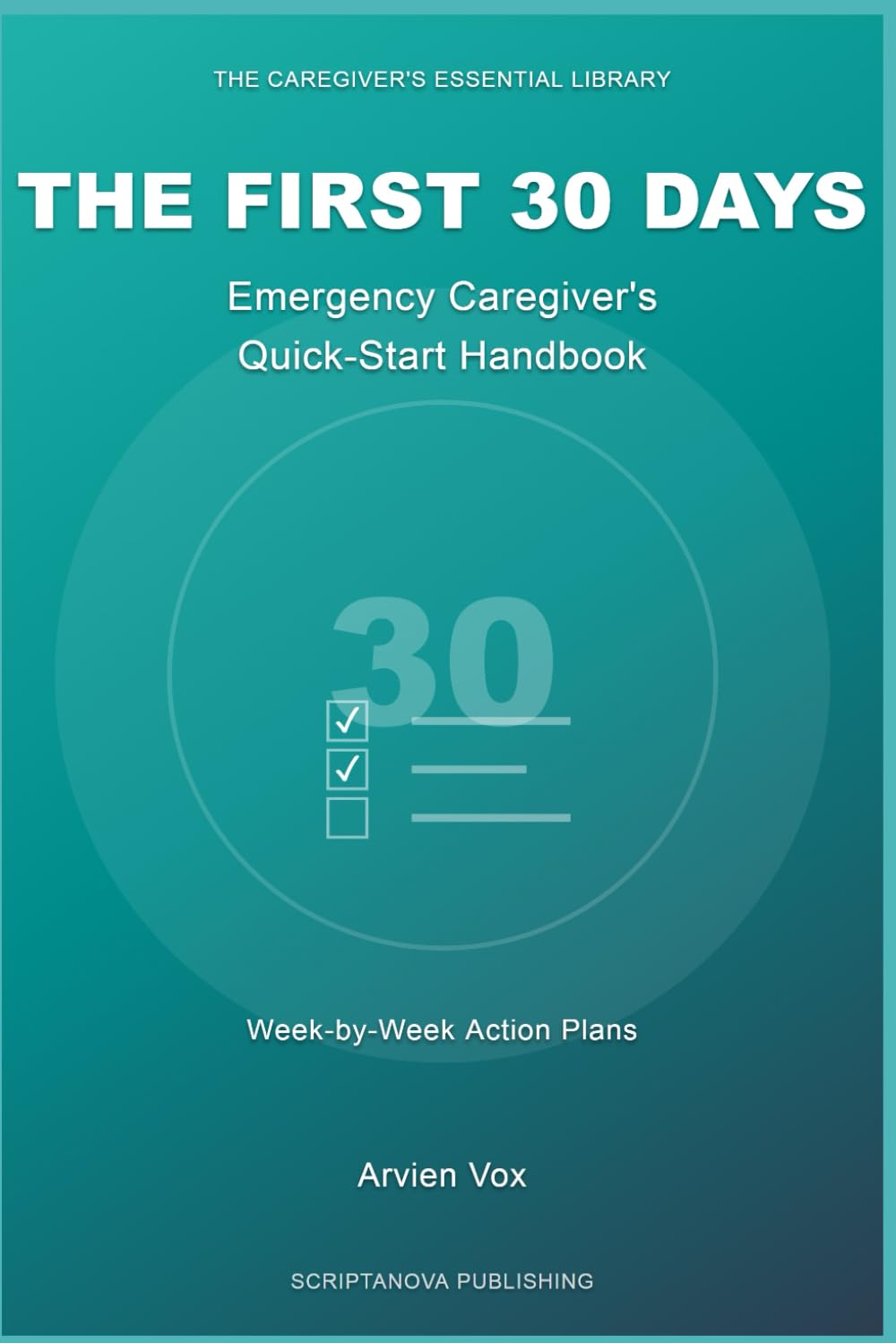 THE CAREGIVER'S ESSENTIAL LIBRARY

THE FIRST 30 DAYS

Emergency Caregiver's Quick-Start Handbook

30

Week-by-Week Action Plans

Arvien Vox

SCRIPTANOVA PUBLISHING